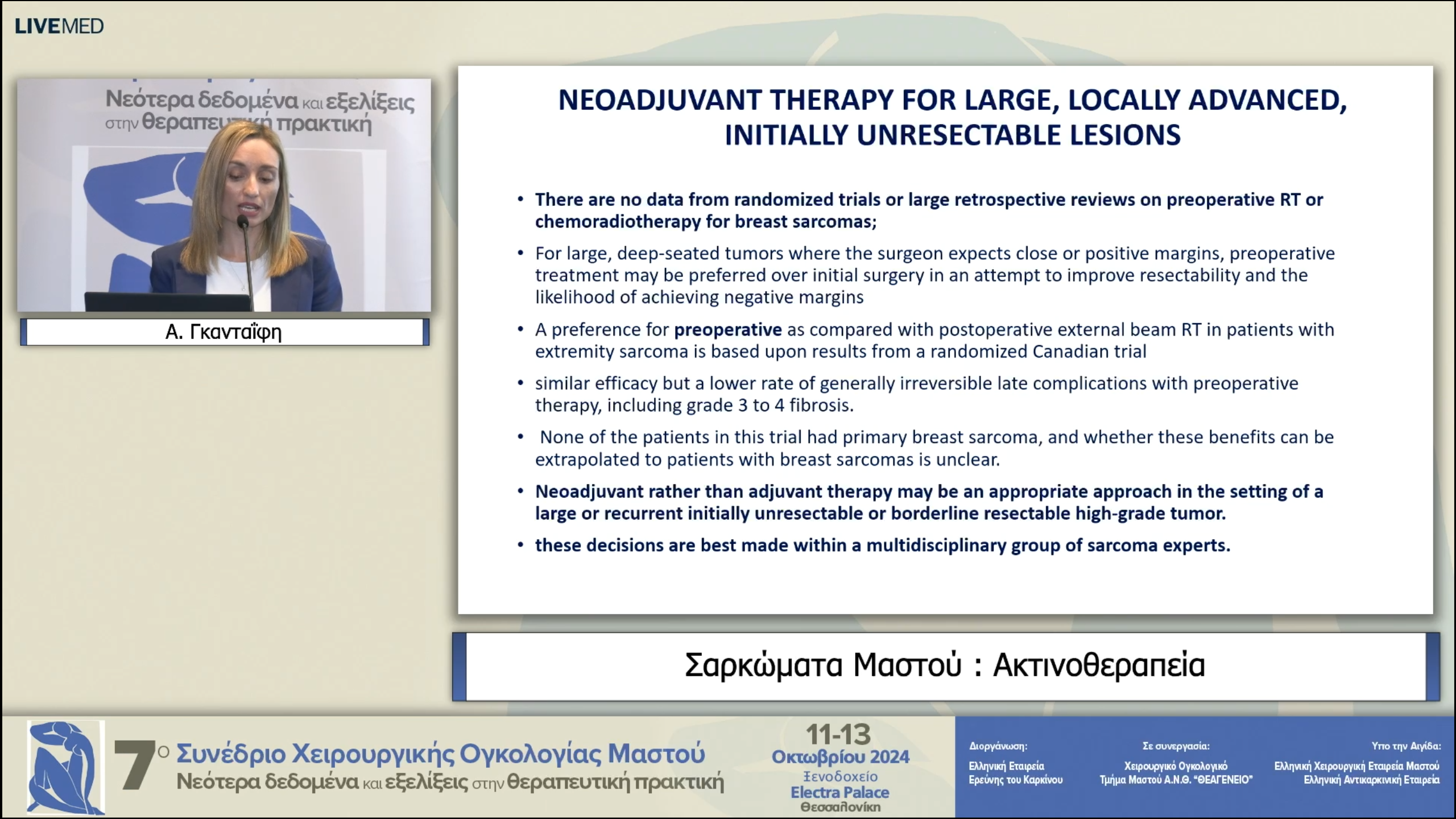 LIVEMED

Νεότερα δεδομένα και εξελίξεις στην θεραπευτική πρακτική

Α. Γκανταΐφη

NEOADJUVANT THERAPY FOR LARGE, LOCALLY ADVANCED, INITIALLY UNRESECTABLE LESIONS

• There are no data from randomized trials or large retrospective reviews on preoperative RT or chemoradiotherapy for breast sarcomas;

• For large, deep-seated tumors where the surgeon expects close or positive margins, preoperative treatment may be preferred over initial surgery in an attempt to improve resectability and the likelihood of achieving negative margins

• A preference for preoperative as compared with postoperative external beam RT in patients with extremity sarcoma is based upon results from a randomized Canadian trial

• similar efficacy but a lower rate of generally irreversible late complications with preoperative therapy, including grade 3 to 4 fibrosis.

• None of the patients in this trial had primary breast sarcoma, and whether these benefits can be extrapolated to patients with breast sarcomas is unclear.

• Neoadjuvant rather than adjuvant therapy may be an appropriate approach in the setting of a large or recurrent initially unresectable or borderline resectable high-grade tumor.

• these decisions are best made within a multidisciplinary group of sarcoma experts.

Σαρκώματα Μαστού : Ακτινοθεραπεία

7ο Συνέδριο Χειρουργικής Ογκολογίας Μαστού
Νεότερα δεδομένα και εξελίξεις στην θεραπευτική πρακτική

11-13 Οκτωβρίου 2024
Ξενοδοχείο Electra Palace
Θεσσαλονίκη

Διοργάνωση:
Ελληνική Εταιρεία Ερεύνης του Καρκίνου

Σε συνεργασία:
Χειρουργικό Ογκολογικό Τμήμα Μαστού Α.Ν.Θ. "ΘΕΑΓΕΝΕΙΟ"

Υπο την Αιγίδα:
Ελληνική Χειρουργική Εταιρεία Μαστού
Ελληνική Αντικαρκινική Εταιρεία